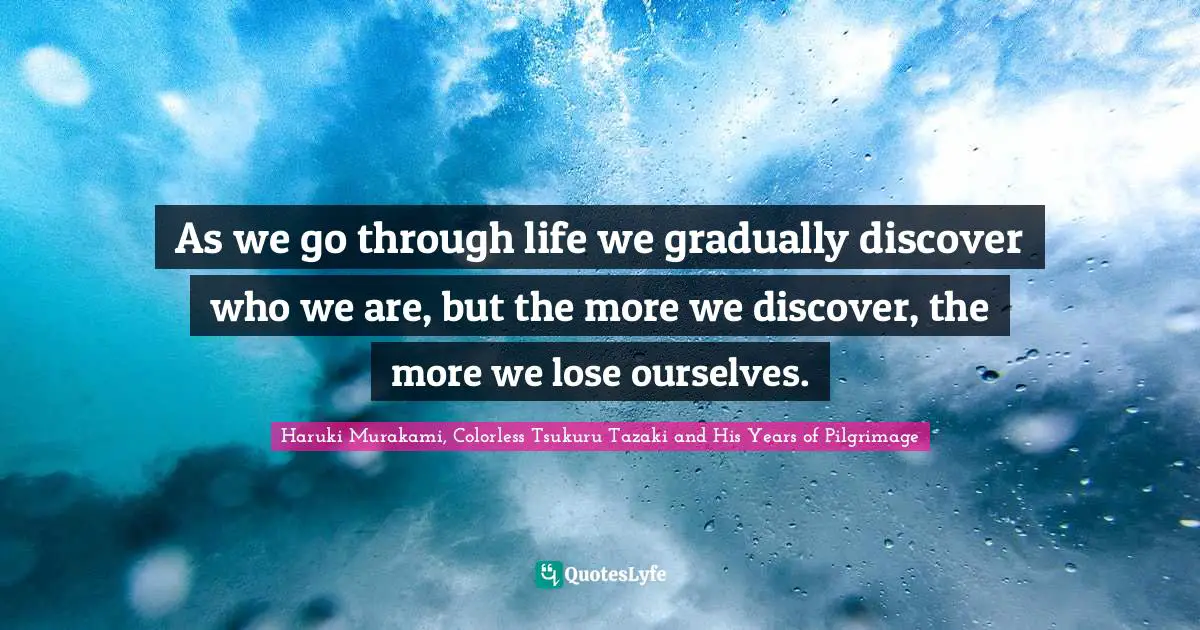 As we go through life we gradually discover who we are, but the more we discover, the more we lose ourselves.

Haruki Murakami, Colorless Tsukuru Tazaki and His Years of Pilgrimage

QuotesLyfe